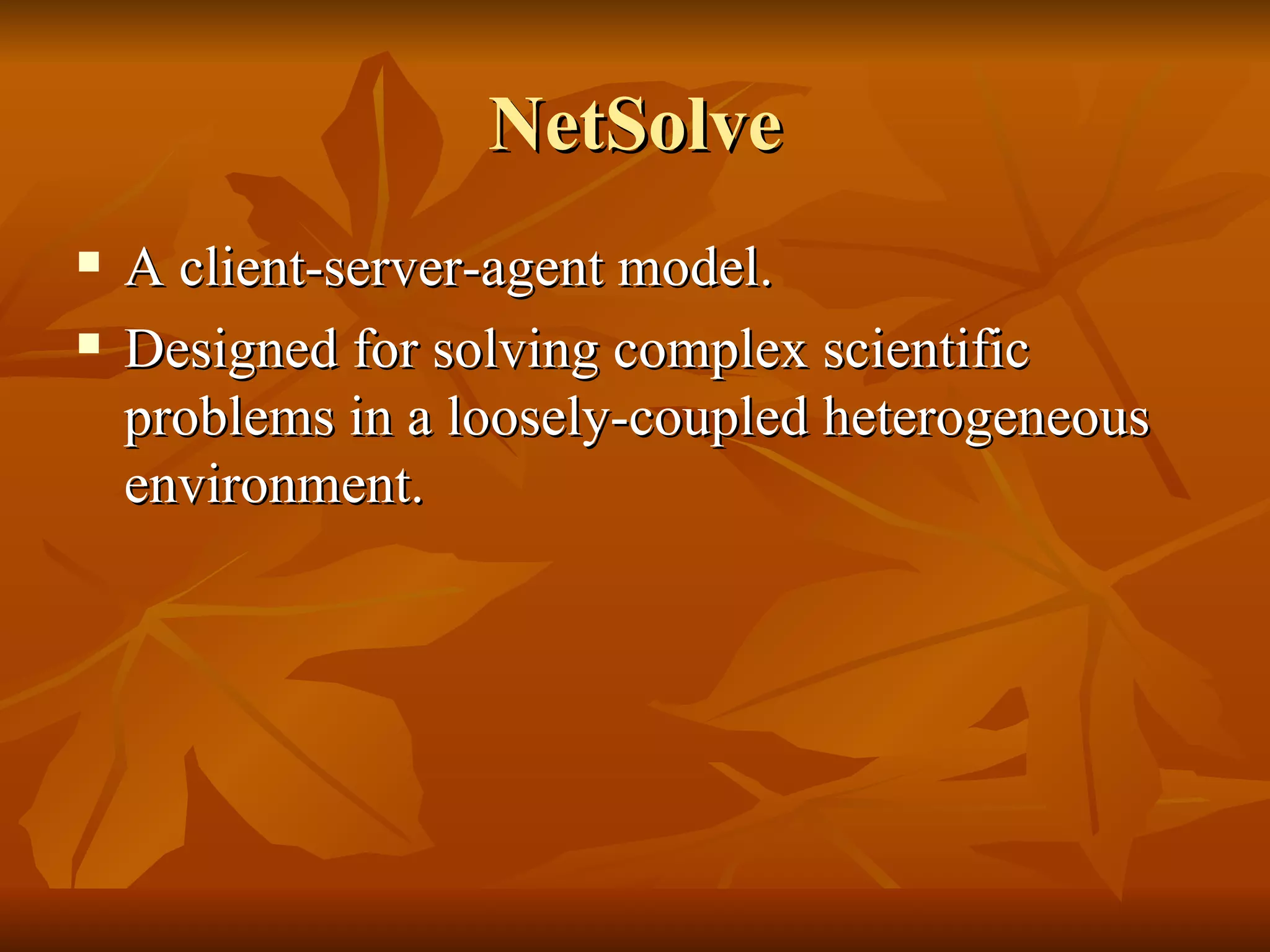 NetSolve

▪ A client-server-agent model.
▪ Designed for solving complex scientific problems in a loosely-coupled heterogeneous environment.